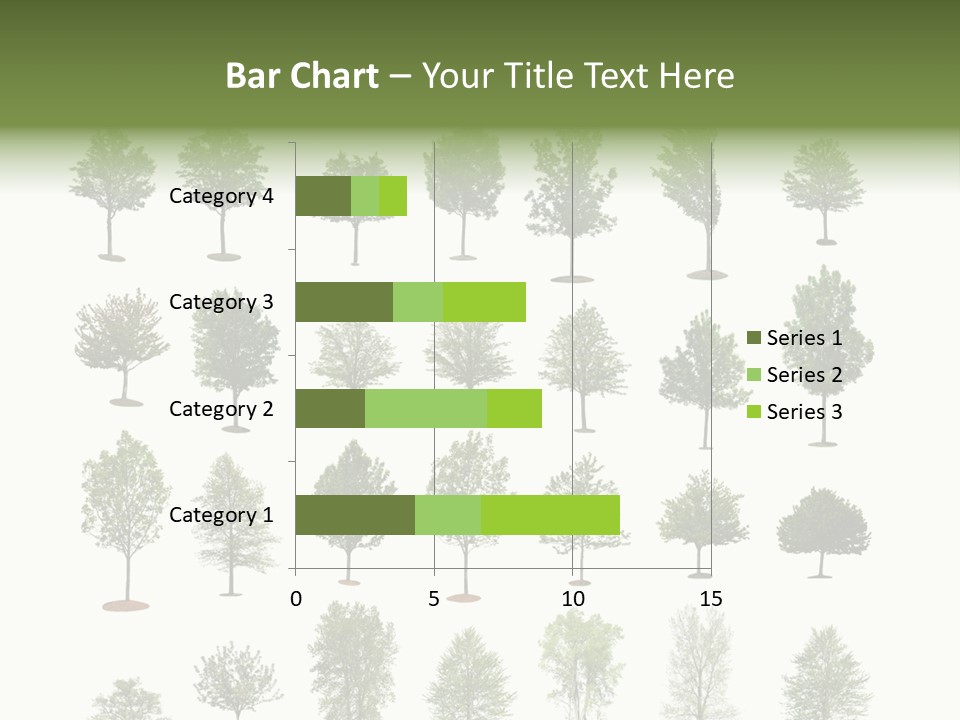 Bar Chart – Your Title Text Here

Category 4
Category 3
Category 2
Category 1

0
5
10
15

Series 1
Series 2
Series 3